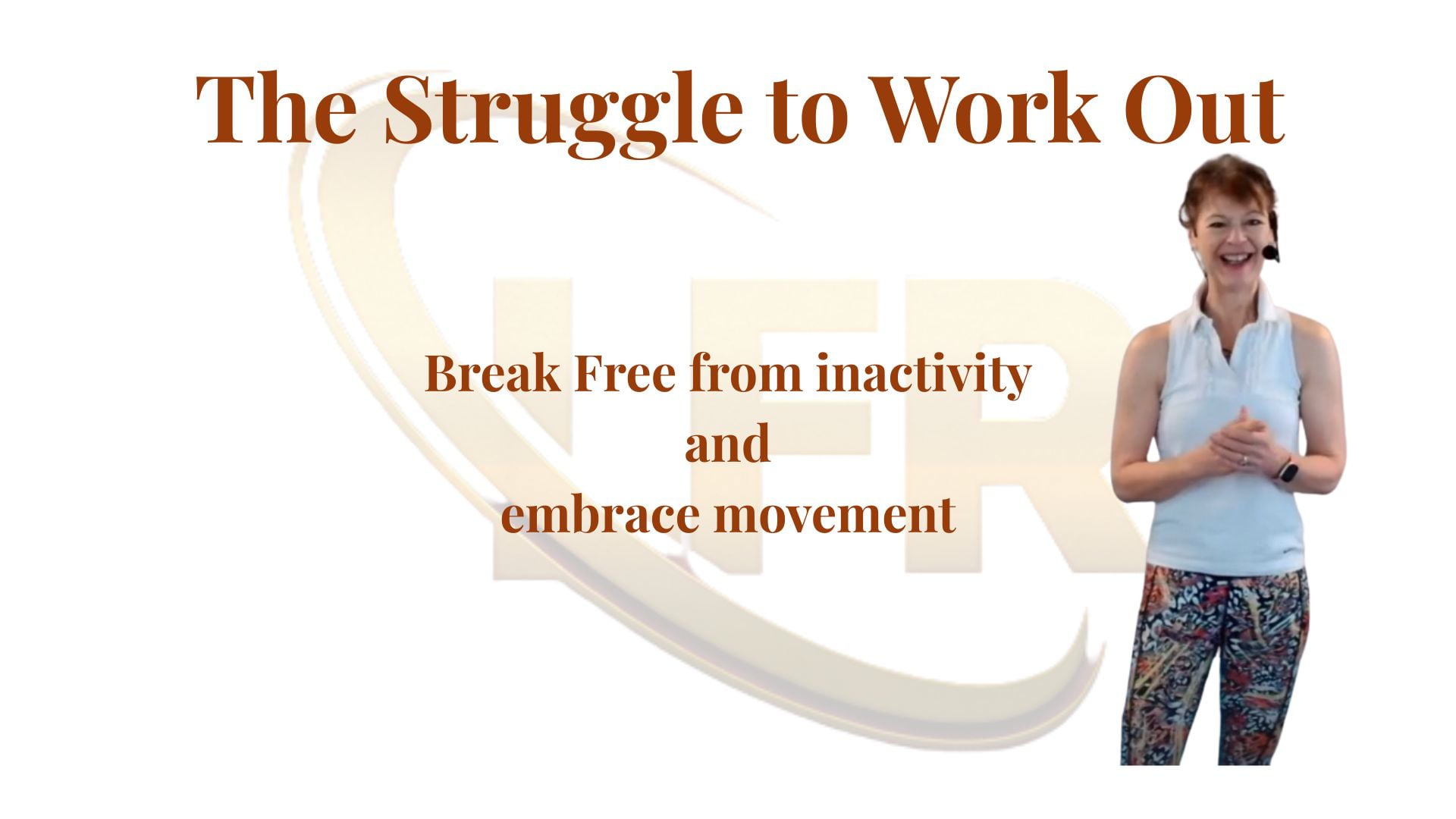 The Struggle to Work Out

LFR

Break Free from inactivity
and
embrace movement